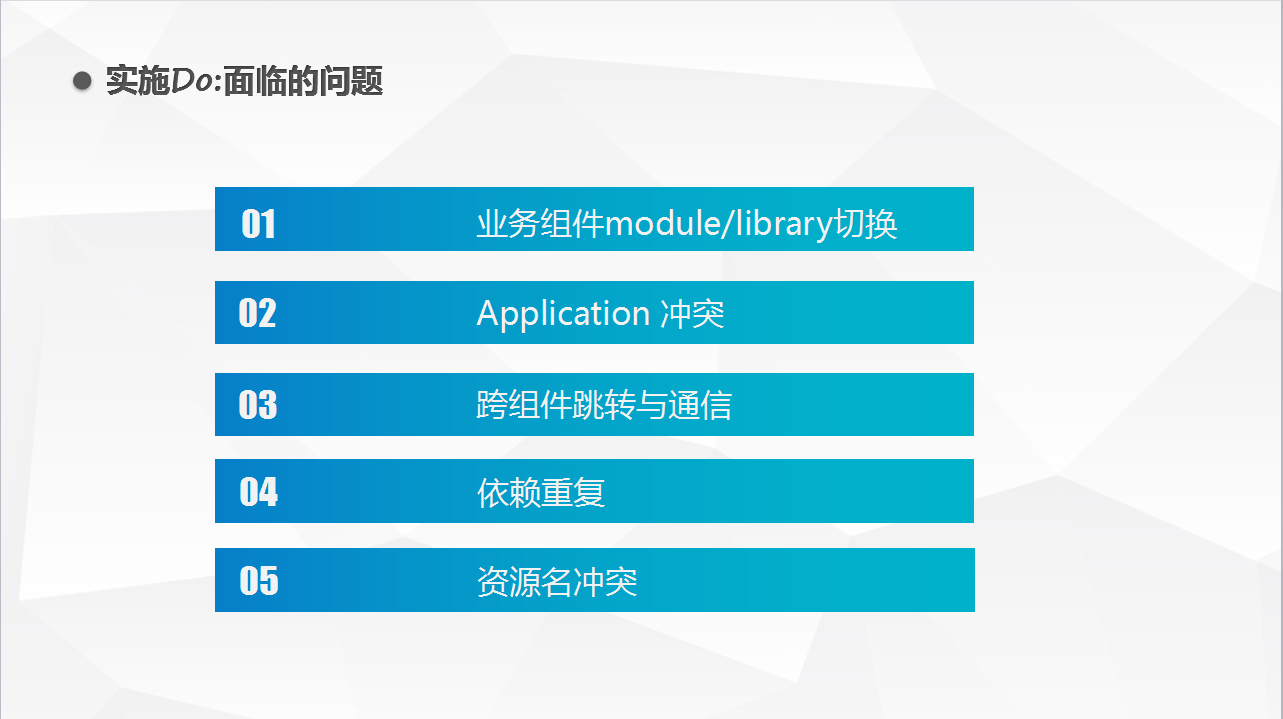 实施Do:面临的问题

01 业务组件module/library切换

02 Application 冲突

03 跨组件跳转与通信

04 依赖重复

05 资源名冲突